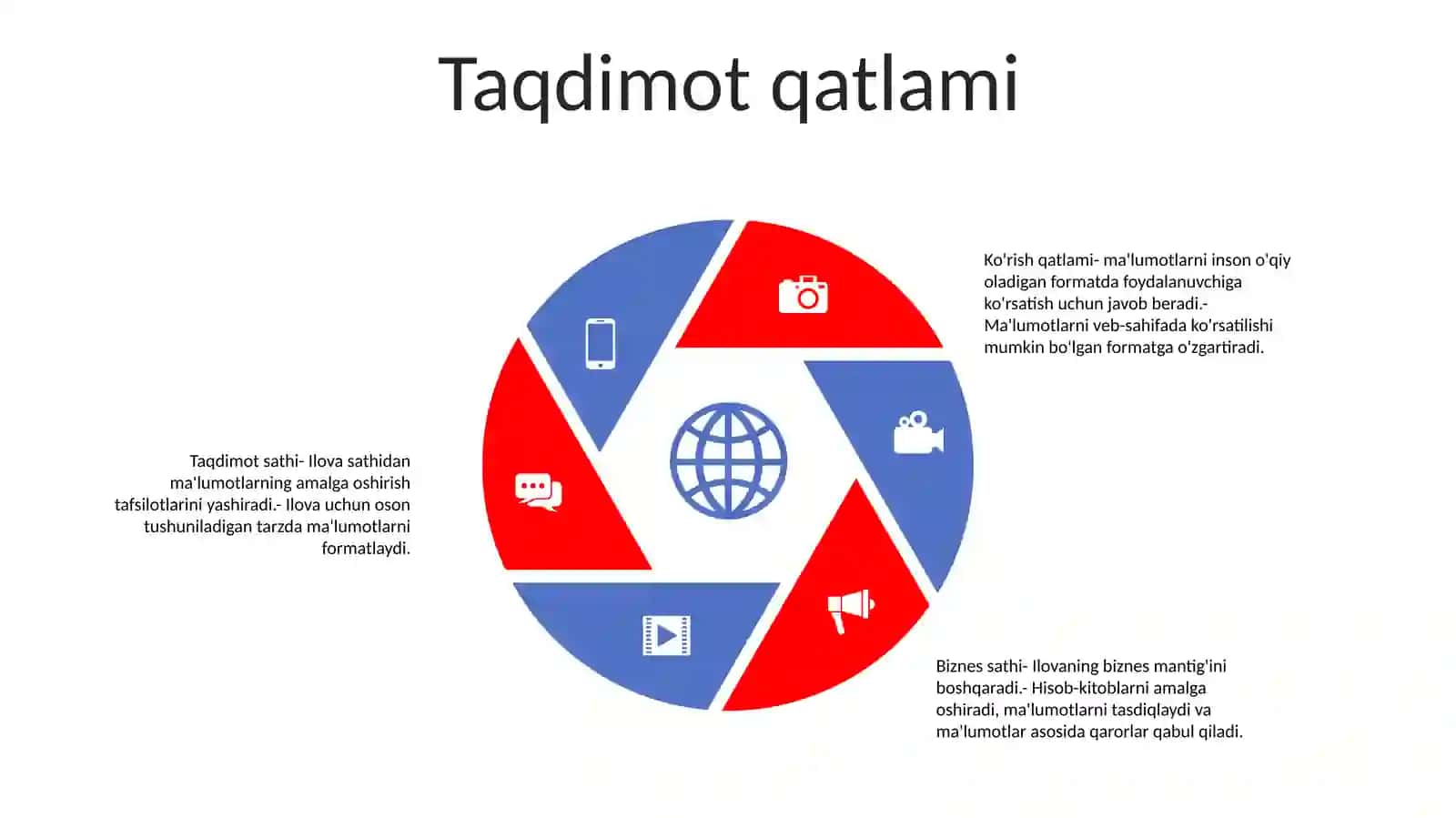 Taqdimot qatlami

Ko'rish qatlami- ma'lumotlarni inson o'qiy oladigan formatda foydalanuvchiga ko'rsatish uchun javob beradi.- Ma'lumotlarni veb-sahifada ko'rsatilishi mumkin bo'lgan formatga o'zgartiradi.

Taqdimot sathi- Ilova sathidan ma'lumotlarning amalga oshirish tafsilotlarini yashiradi.- Ilova uchun oson tushuniladigan tarzda ma'lumotlarni formatlaydi.

Biznes sathi- Ilovaning biznes mantig'ini boshqaradi.- Hisob-kitoblarni amalga oshiradi, ma'lumotlarni tasdiqlaydi va ma'lumotlar asosida qarorlar qabul qiladi.